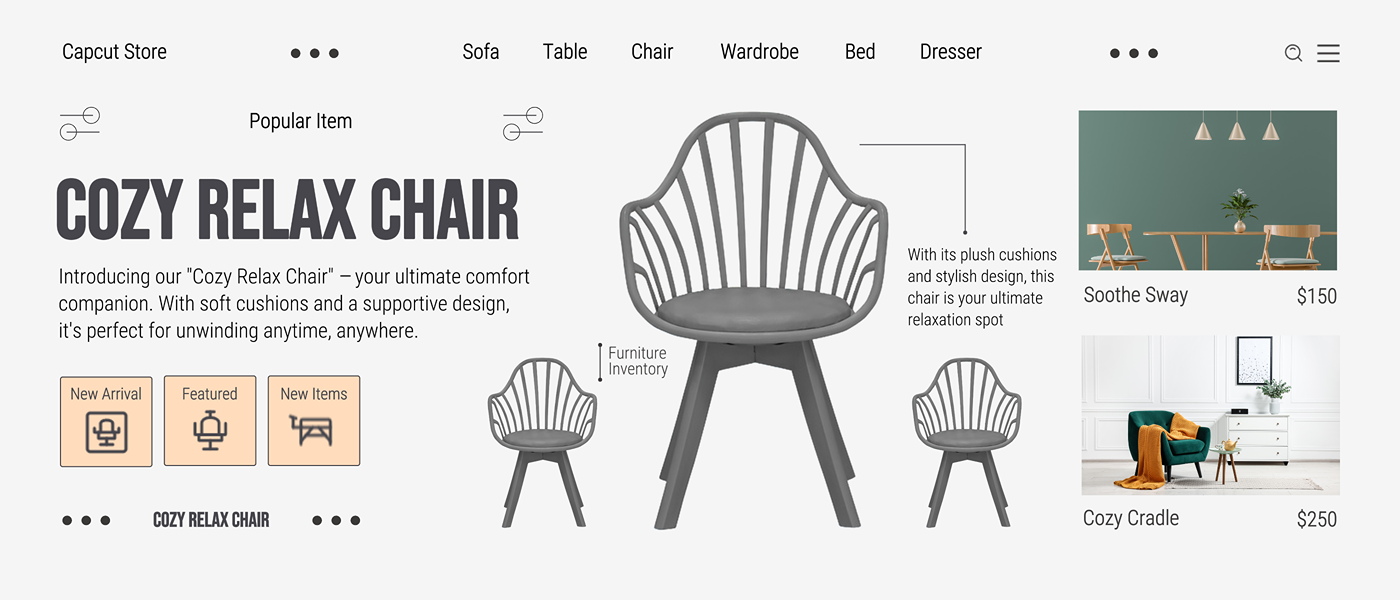 Capcut Store

Sofa Table Chair Wardrobe Bed Dresser

Popular Item

COZY RELAX CHAIR

Introducing our "Cozy Relax Chair" – your ultimate comfort companion. With soft cushions and a supportive design, it's perfect for unwinding anytime, anywhere.

New Arrival

Featured

New Items

COZY RELAX CHAIR

Furniture Inventory

With its plush cushions and stylish design, this chair is your ultimate relaxation spot

Soothe Sway $150

Cozy Cradle $250